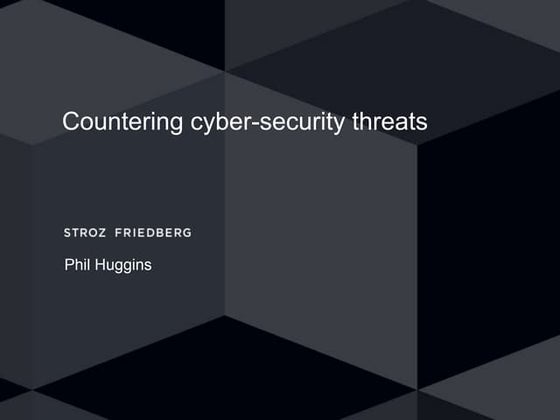 Countering cyber-security threats

STROZ FRIEDBERG

Phil Huggins